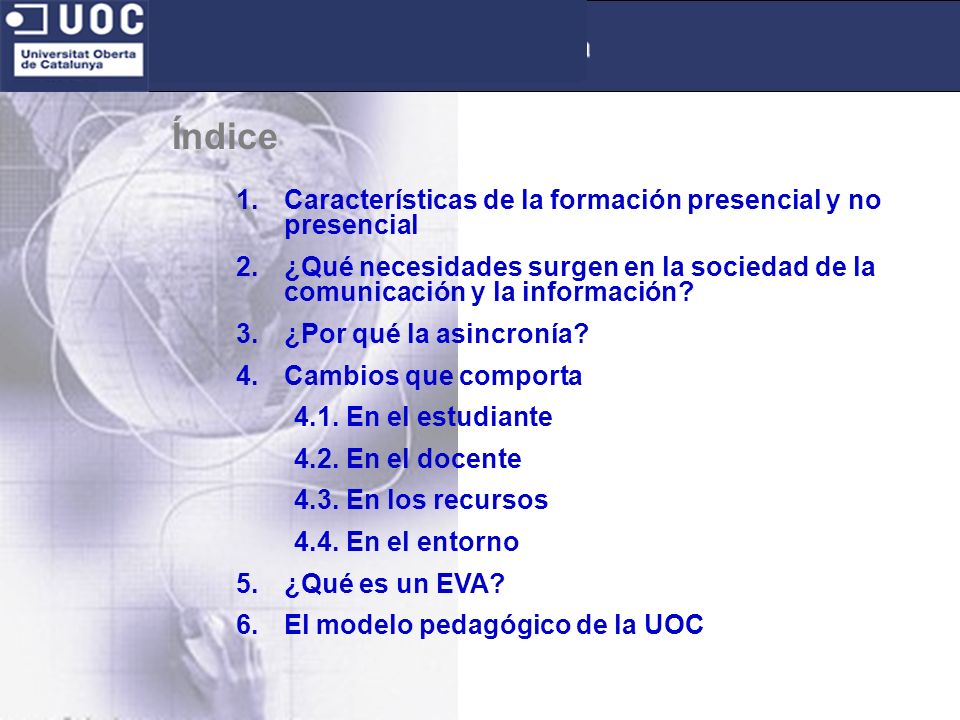 UOC
Universitat Oberta de Catalunya

Índice

1. Características de la formación presencial y no presencial
2. ¿Qué necesidades surgen en la sociedad de la comunicación y la información?
3. ¿Por qué la asincronía?
4. Cambios que comporta
4.1. En el estudiante
4.2. En el docente
4.3. En los recursos
4.4. En el entorno
5. ¿Qué es un EVA?
6. El modelo pedagógico de la UOC